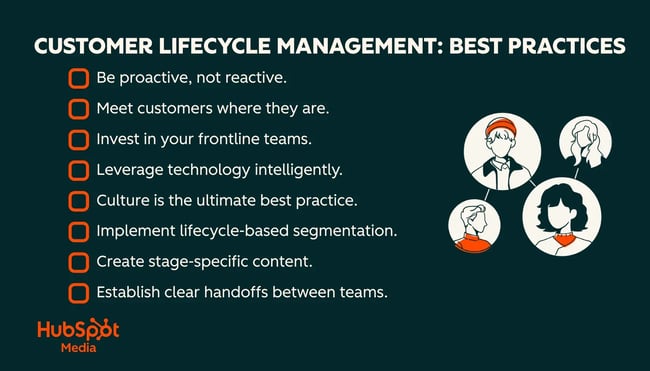 CUSTOMER LIFECYCLE MANAGEMENT: BEST PRACTICES

Be proactive, not reactive.

Meet customers where they are.

Invest in your frontline teams.

Leverage technology intelligently.

Culture is the ultimate best practice.

Implement lifecycle-based segmentation.

Create stage-specific content.

Establish clear handoffs between teams.

HubSpot Media